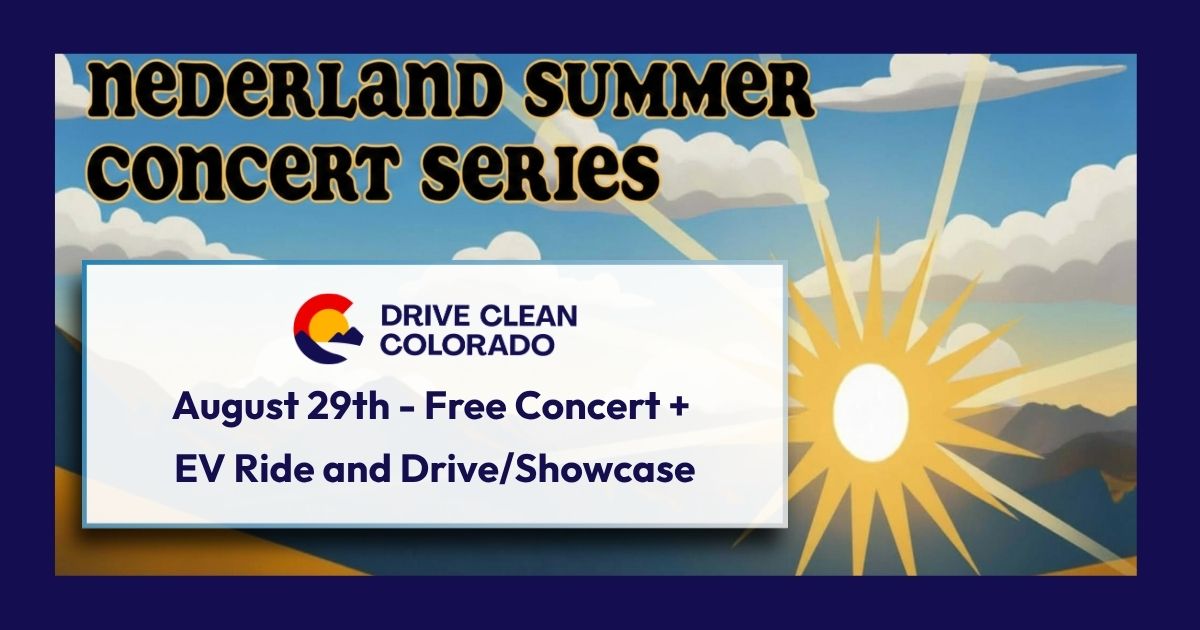 NEDERLAND SUMMER CONCERT SERIES

DRIVE CLEAN COLORADO

August 29th - Free Concert + EV Ride and Drive/Showcase